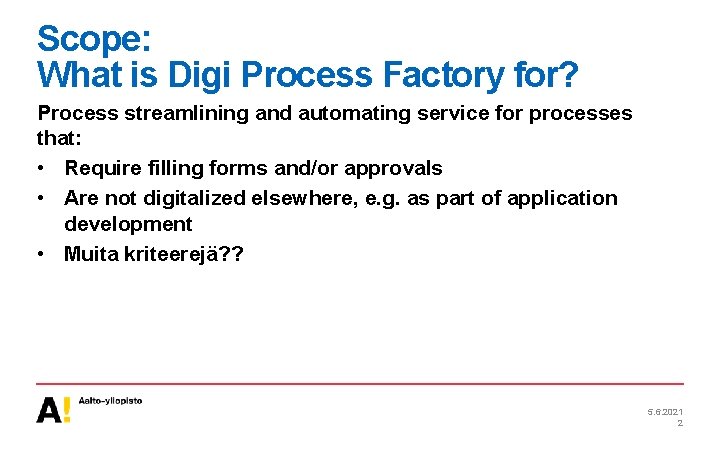 Scope:
What is Digi Process Factory for?

Process streamlining and automating service for processes that:

• Require filling forms and/or approvals
• Are not digitalized elsewhere, e.g. as part of application development
• Muita kriteerejä??

A! Aalto-yliopisto

5.6.2021
2